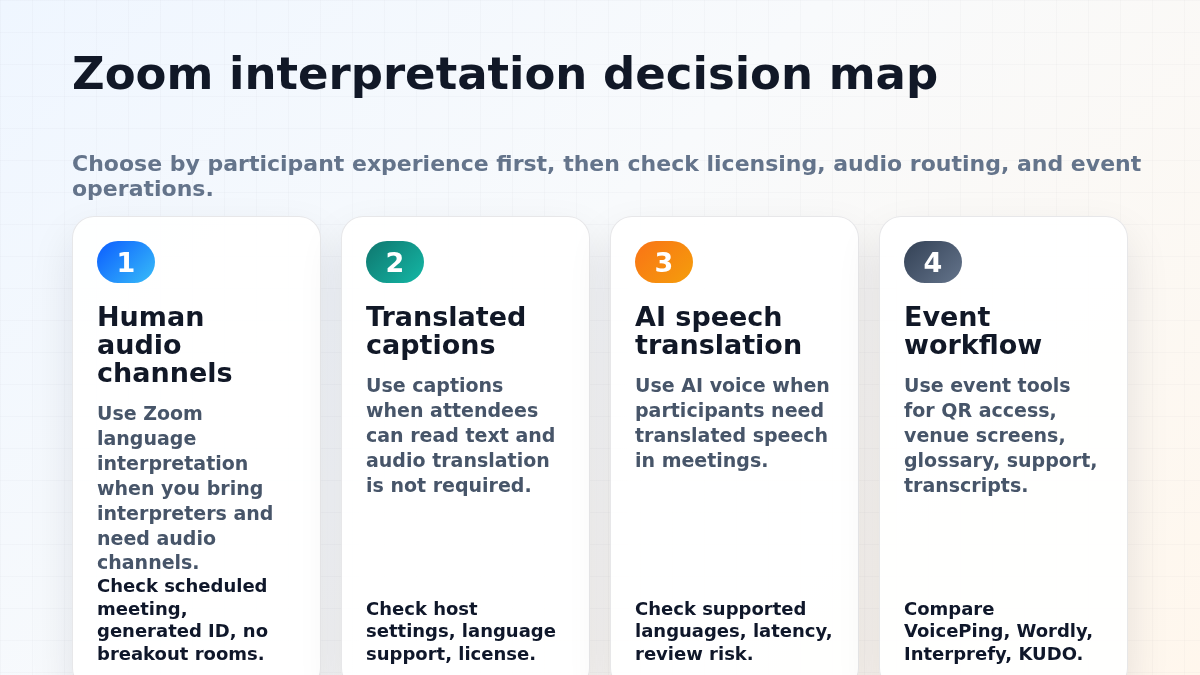 Zoom interpretation decision map

Choose by participant experience first, then check licensing, audio routing, and event operations.

1

Human audio channels

Use Zoom language interpretation when you bring interpreters and need audio channels.

Check scheduled meeting, generated ID, no breakout rooms.

2

Translated captions

Use captions when attendees can read text and audio translation is not required.

Check host settings, language support, license.

3

AI speech translation

Use AI voice when participants need translated speech in meetings.

Check supported languages, latency, review risk.

4

Event workflow

Use event tools for QR access, venue screens, glossary, support, transcripts.

Compare VoicePing, Wordly, Interprefy, KUDO.